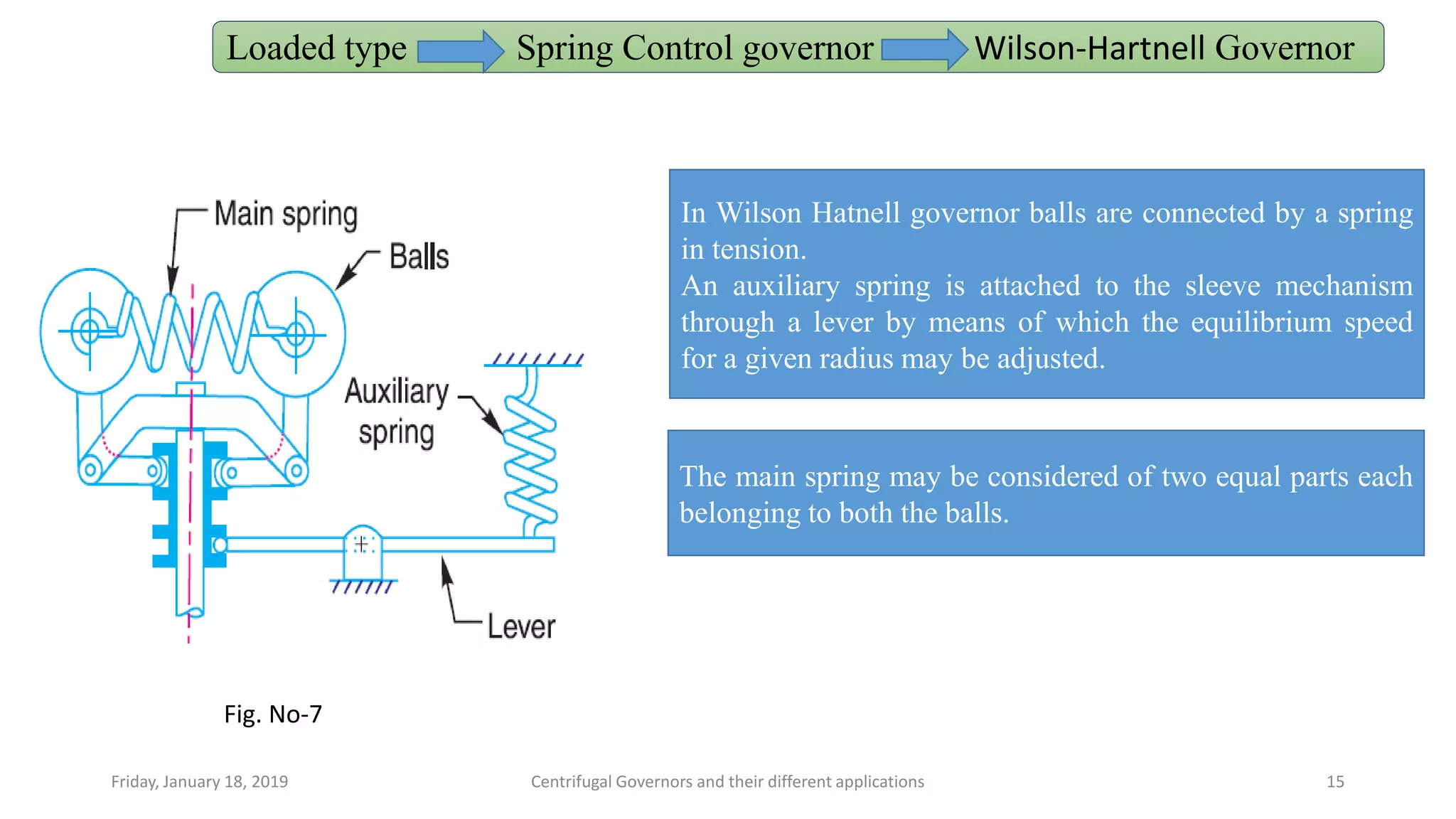 Loaded type Spring Control governor Wilson-Hartnell Governor

Main spring

Balls

Auxiliary spring

Lever

Fig. No-7

In Wilson Hatnell governor balls are connected by a spring in tension.
An auxiliary spring is attached to the sleeve mechanism through a lever by means of which the equilibrium speed for a given radius may be adjusted.

The main spring may be considered of two equal parts each belonging to both the balls.

Friday, January 18, 2019

Centrifugal Governors and their different applications

15